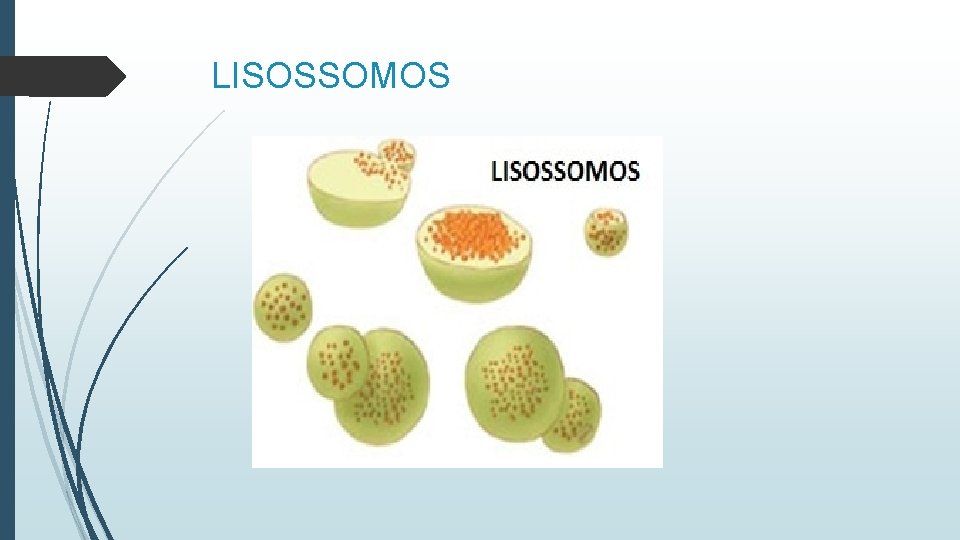 LISOSSOMOS

LISOSSOMOS